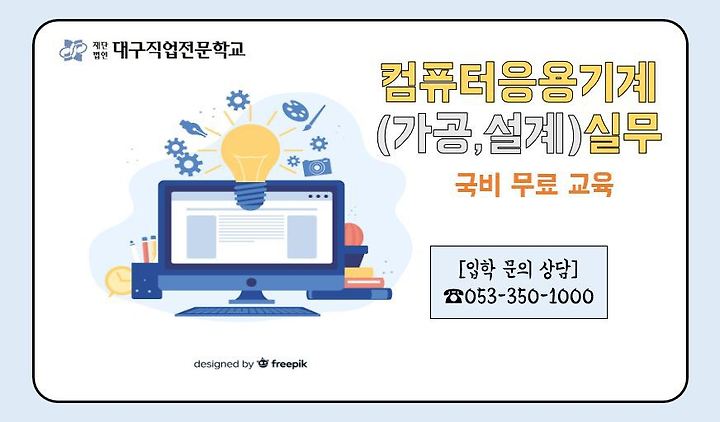 재단법인 대구직업전문학교

컴퓨터응용기계
(가공,설계)실무

국비 무료 교육

[입학 문의 상담]
☎053-350-1000

designed by freepik